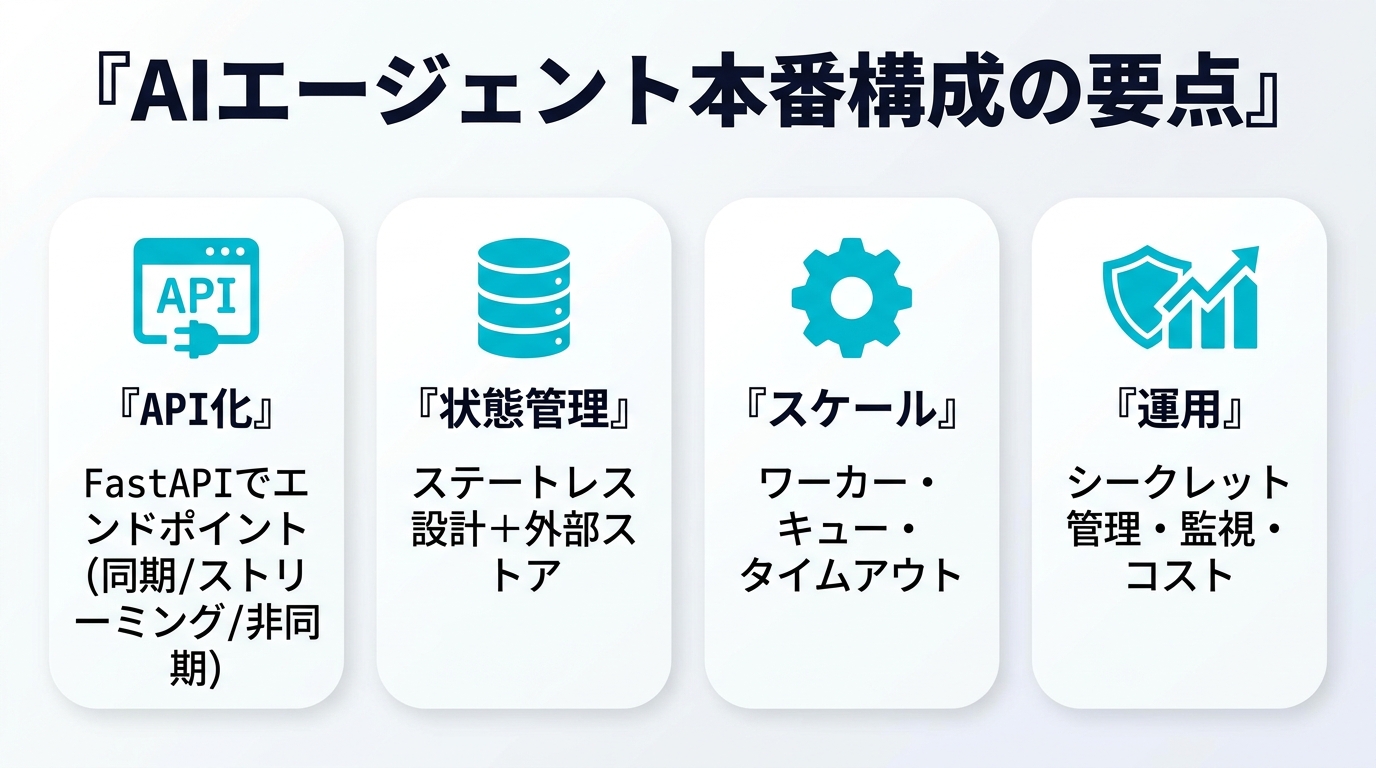 『AIエージェント本番構成の要点』

API

『API化』

FastAPIでエンドポイント(同期/ストリーミング/非同期)

『状態管理』

ステートレス設計＋外部ストア

『スケール』

ワーカー・キュー・タイムアウト

『運用』

シークレット管理・監視・コスト